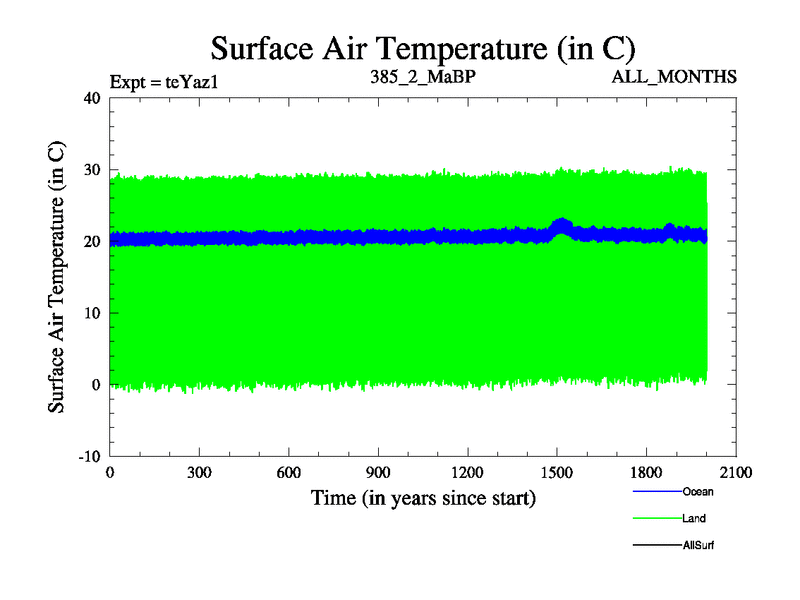 Surface Air Temperature (in C)

Expt = teYaz1
385_2_MaBP
ALL_MONTHS

Surface Air Temperature (in C)

40
30
20
10
0
-10

0
300
600
900
1200
1500
1800
2100

Time (in years since start)

Ocean
Land
AllSurf